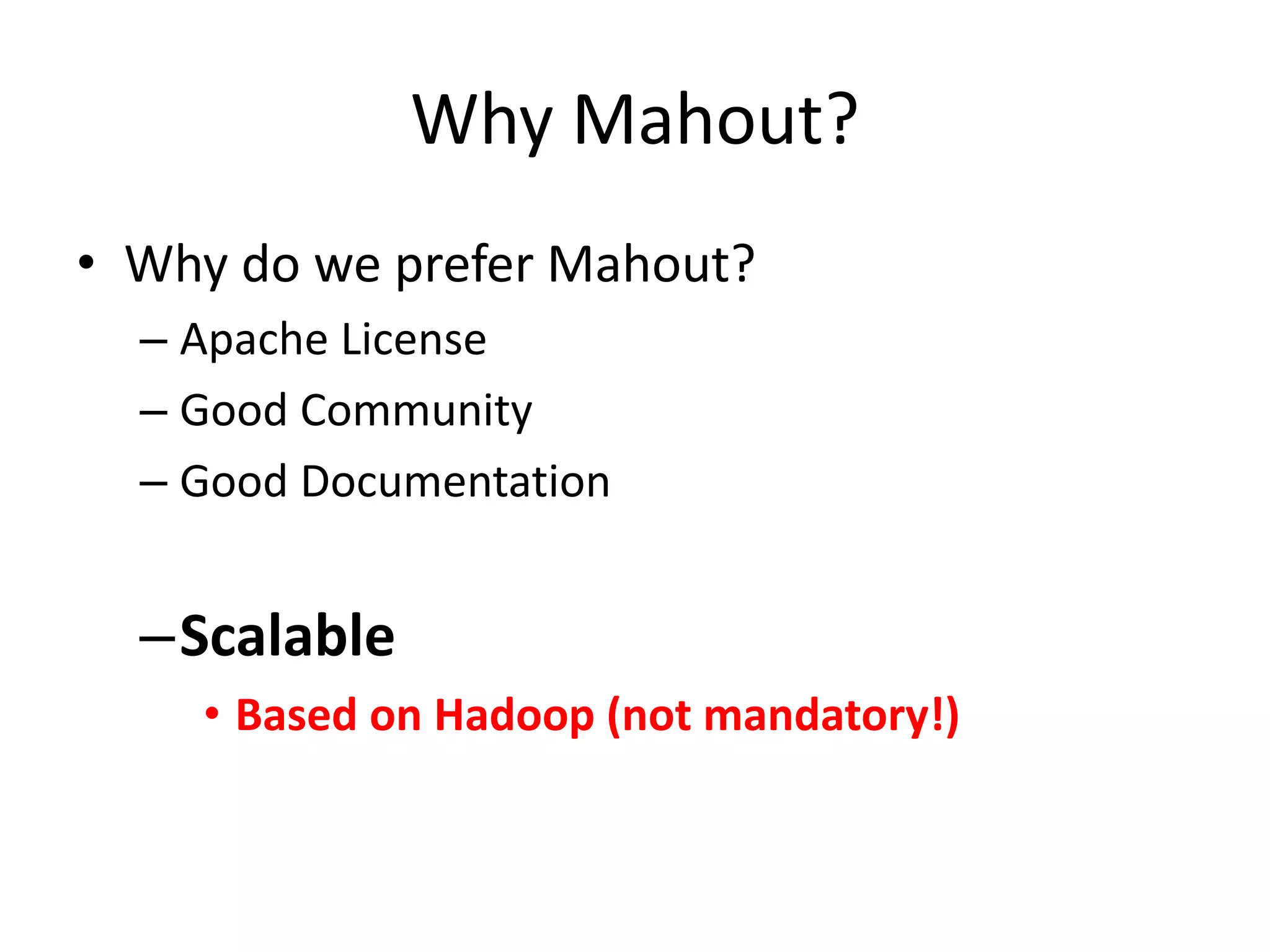 Why Mahout?

• Why do we prefer Mahout?
– Apache License
– Good Community
– Good Documentation

– Scalable
• Based on Hadoop (not mandatory!)